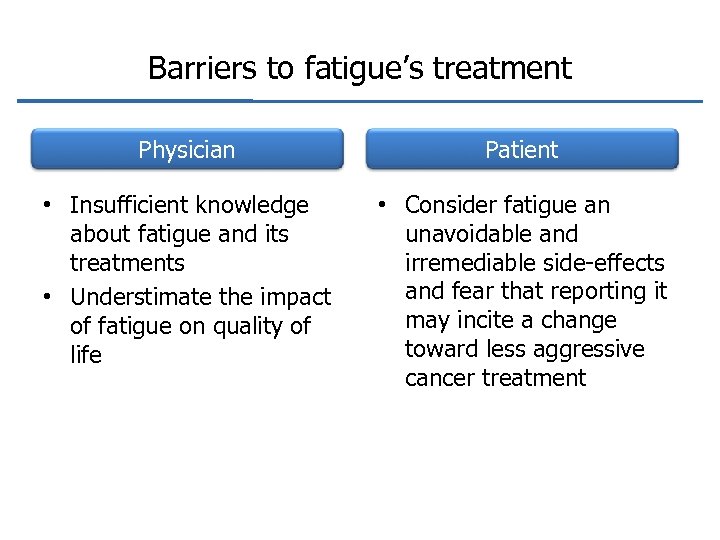 Barriers to fatigue's treatment

Physician

• Insufficient knowledge about fatigue and its treatments
• Understimate the impact of fatigue on quality of life

Patient

• Consider fatigue an unavoidable and irremediable side-effects and fear that reporting it may incite a change toward less aggressive cancer treatment